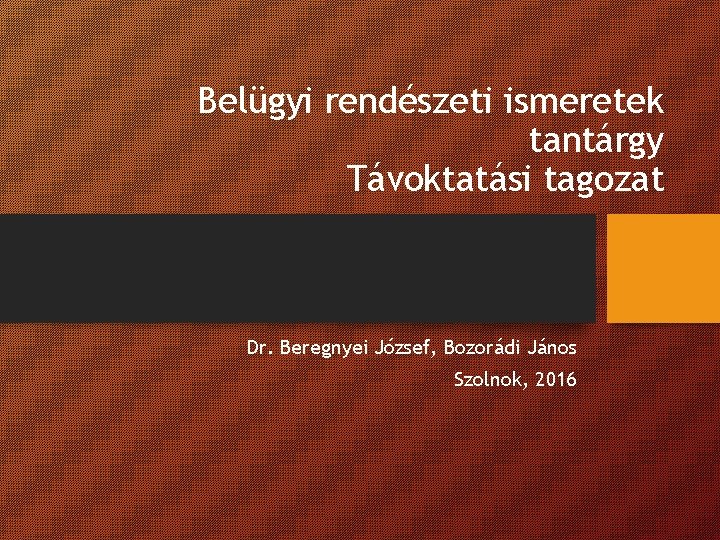 Belügyi rendészeti ismeretek tantárgy
Távoktatási tagozat

Dr. Beregnyei József, Bozorádi János

Szolnok, 2016